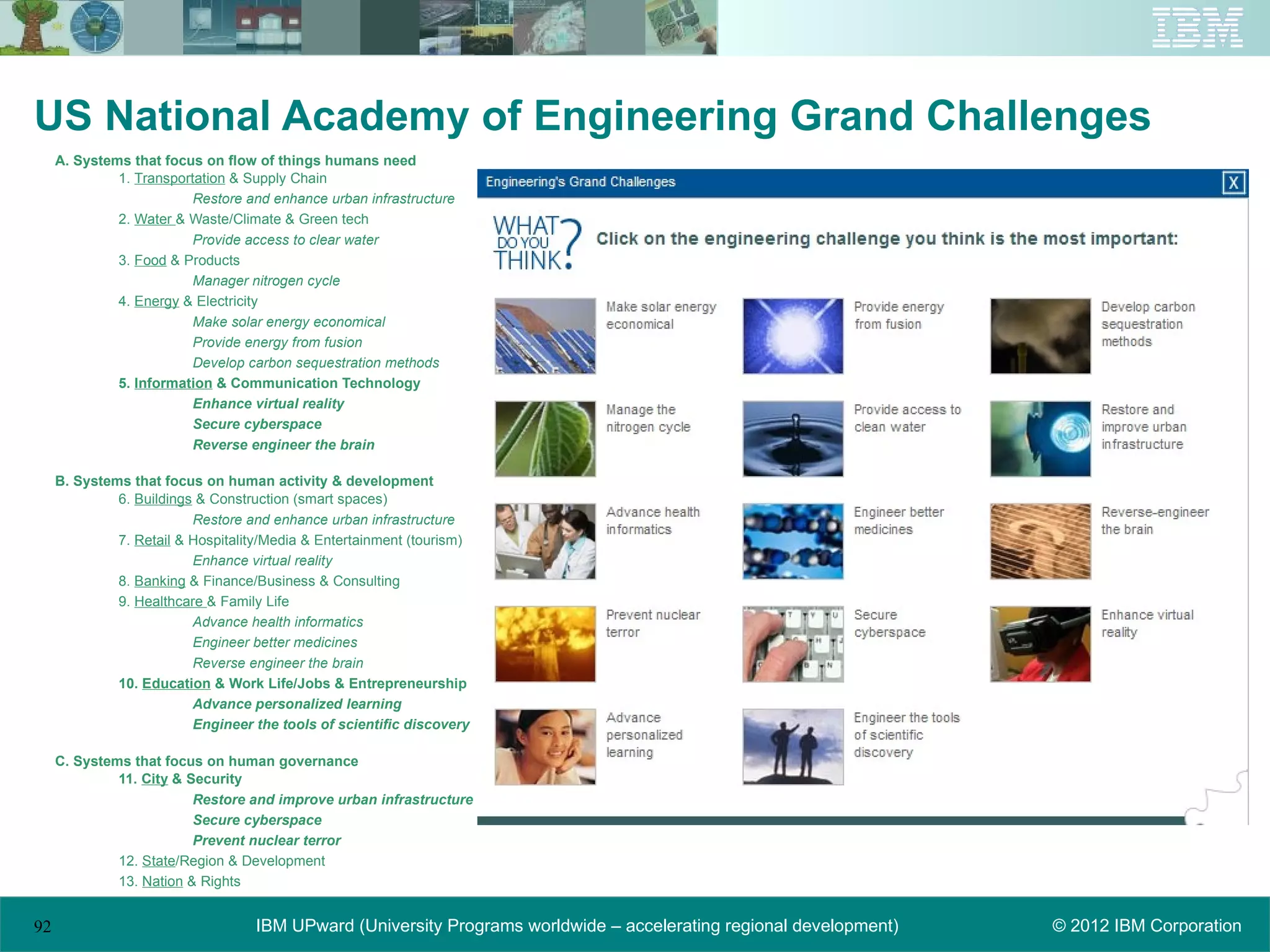 IBM

US National Academy of Engineering Grand Challenges

A. Systems that focus on flow of things humans need
1. Transportation & Supply Chain
Restore and enhance urban infrastructure
2. Water & Waste/Climate & Green tech
Provide access to clear water
3. Food & Products
Manager nitrogen cycle
4. Energy & Electricity
Make solar energy economical
Provide energy from fusion
Develop carbon sequestration methods
5. Information & Communication Technology
Enhance virtual reality
Secure cyberspace
Reverse engineer the brain

B. Systems that focus on human activity & development
6. Buildings & Construction (smart spaces)
Restore and enhance urban infrastructure
7. Retail & Hospitality/Media & Entertainment (tourism)
Enhance virtual reality
8. Banking & Finance/Business & Consulting
9. Healthcare & Family Life
Advance health informatics
Engineer better medicines
Reverse engineer the brain
10. Education & Work Life/Jobs & Entrepreneurship
Advance personalized learning
Engineer the tools of scientific discovery

C. Systems that focus on human governance
11. City & Security
Restore and improve urban infrastructure
Secure cyberspace
Prevent nuclear terror
12. State/Region & Development
13. Nation & Rights

Engineering's Grand Challenges X

WHAT DO YOU THINK?

Click on the engineering challenge you think is the most important:

Make solar energy economical

Provide energy from fusion

Develop carbon sequestration methods

Manage the nitrogen cycle

Provide access to clean water

Restore and improve urban infrastructure

Advance health informatics

Engineer better medicines

Reverse-engineer the brain

Prevent nuclear terror

Secure cyberspace

Enhance virtual reality

Advance personalized learning

Engineer the tools of scientific discovery

92

IBM UPward (University Programs worldwide – accelerating regional development)

© 2012 IBM Corporation